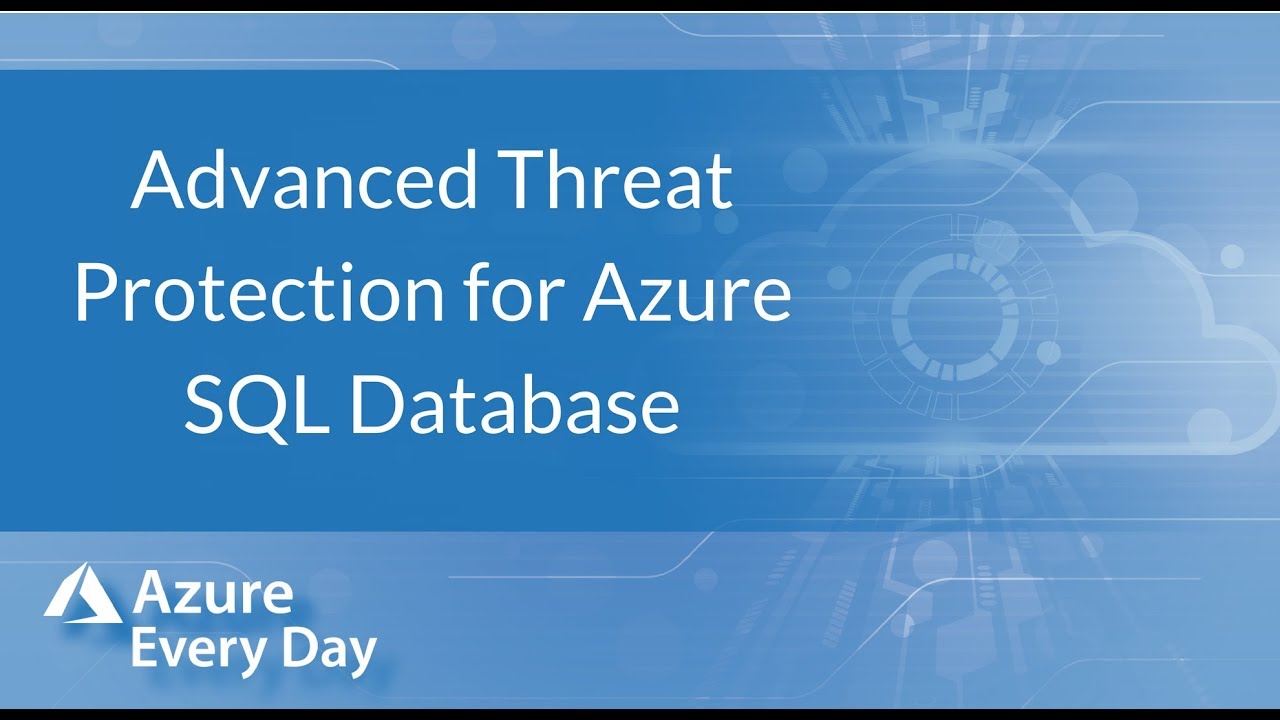 Advanced Threat Protection for Azure SQL Database

Azure Every Day